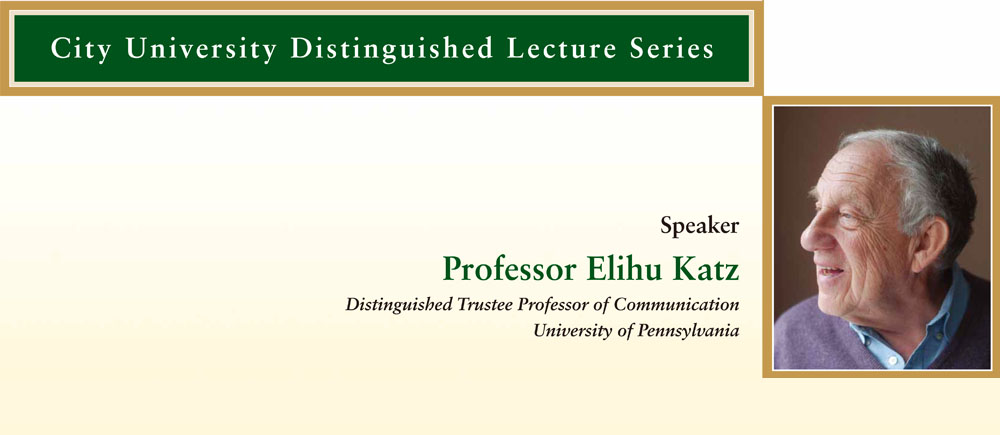 City University Distinguished Lecture Series

Speaker

Professor Elihu Katz

Distinguished Trustee Professor of Communication
University of Pennsylvania